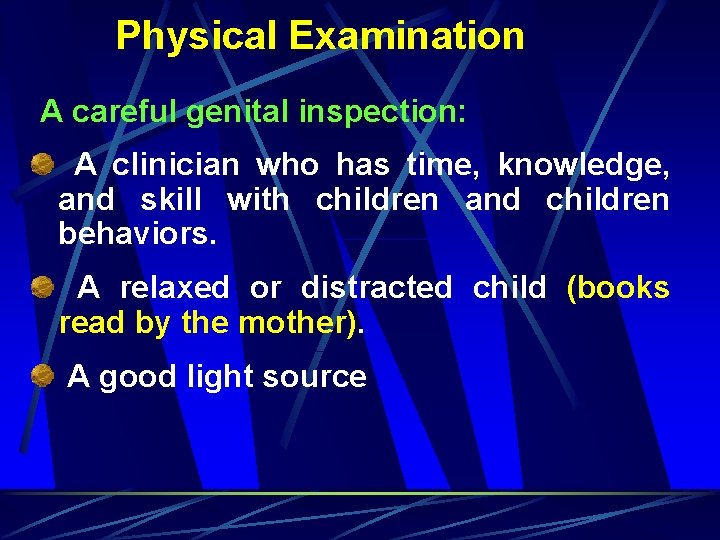 Physical Examination

A careful genital inspection:

A clinician who has time, knowledge, and skill with children and children behaviors.

A relaxed or distracted child (books read by the mother).

A good light source